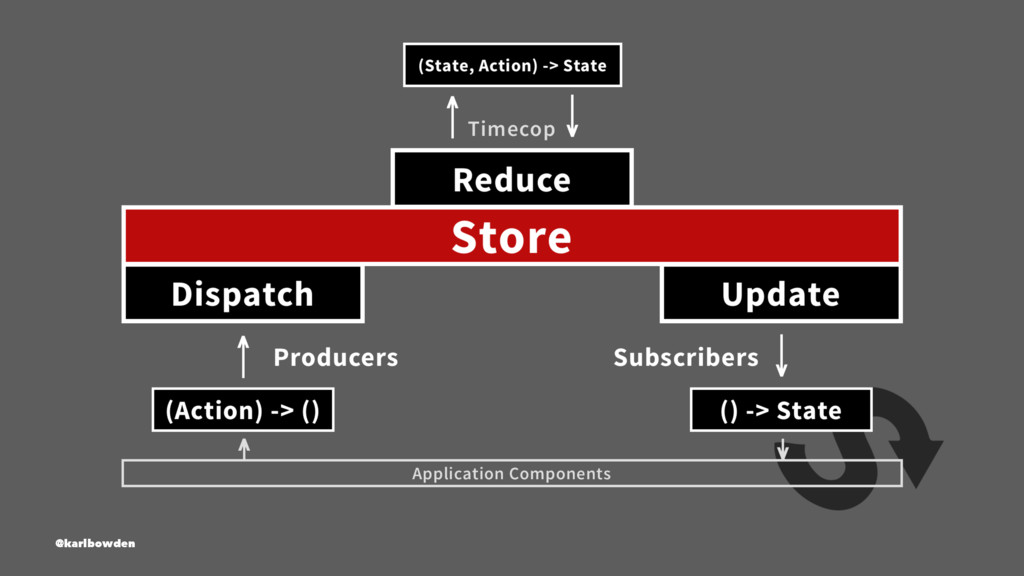 (State, Action) -> State

Timecop

Reduce

Store

Dispatch

Update

Producers

Subscribers

(Action) -> ()

() -> State

Application Components

@karlbowden